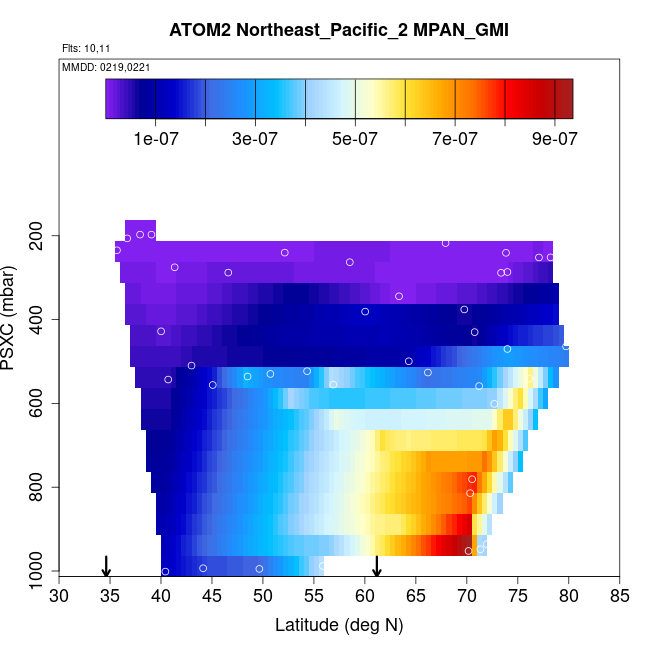 ATOM2 Northeast_Pacific_2 MPAN_GMI

Flts: 10,11

MMDD: 0219,0221

1e-07
3e-07
5e-07
7e-07
9e-07

PSXC (mbar)

200
400
600
800
1000

30
35
40
45
50
55
60
65
70
75
80
85

Latitude (deg N)